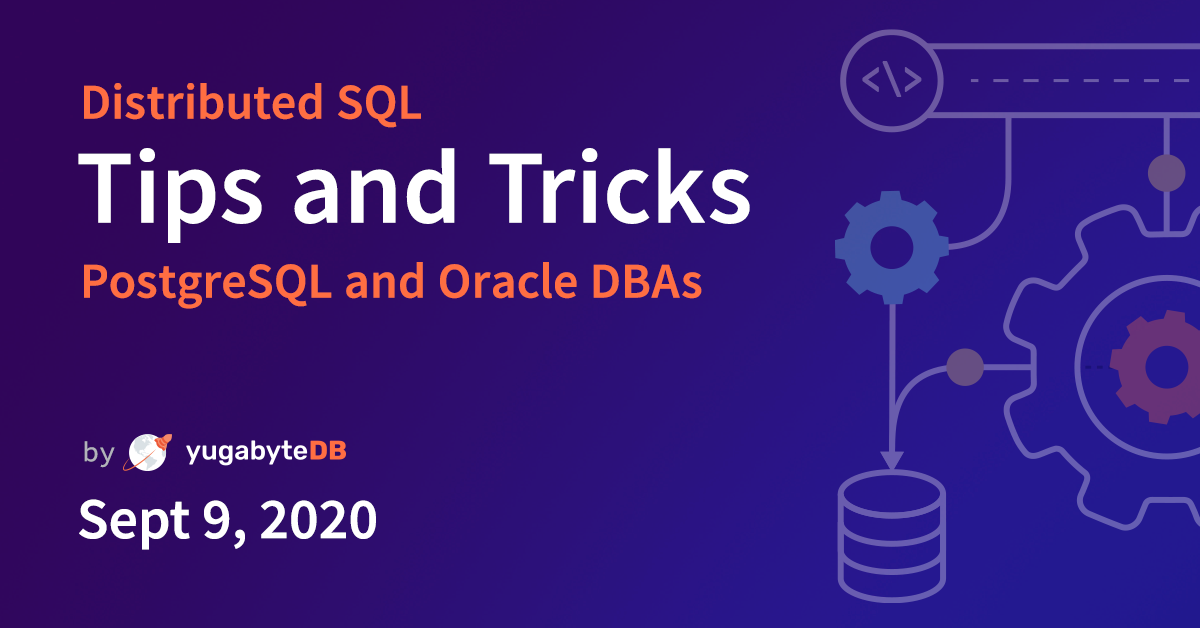 Distributed SQL
Tips and Tricks
PostgreSQL and Oracle DBAs

by yugabyteDB

Sept 9, 2020

</>